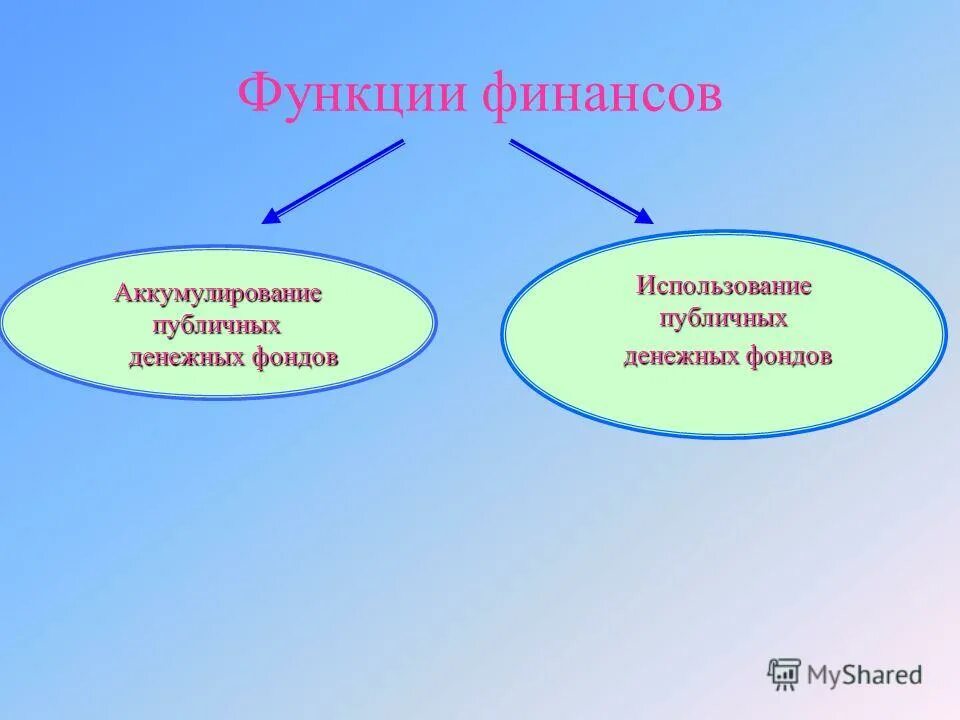 Функции финансов

Аккумулирование публичных денежных фондов

Использование публичных денежных фондов

MyShared